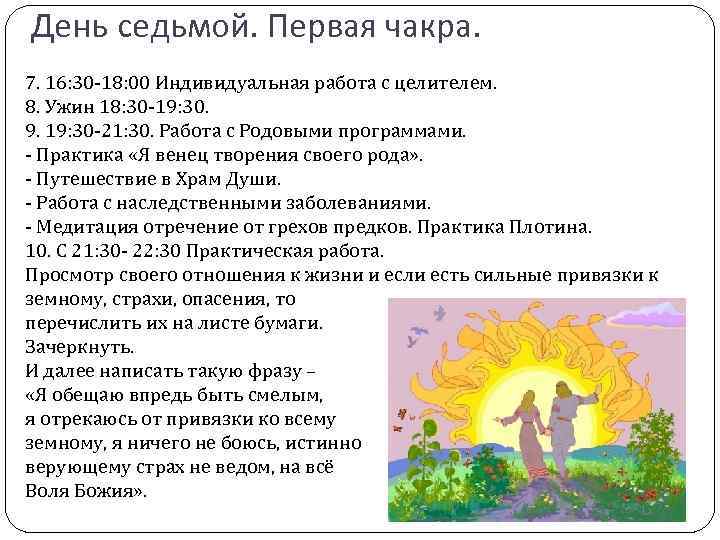 День седьмой. Первая чакра.

7. 16:30-18:00 Индивидуальная работа с целителем.
8. Ужин 18:30-19:30.
9. 19:30-21:30. Работа с Родовыми программами.
- Практика «Я венец творения своего рода».
- Путешествие в Храм Души.
- Работа с наследственными заболеваниями.
- Медитация отречение от грехов предков. Практика Плотина.
10. С 21:30- 22:30 Практическая работа.
Просмотр своего отношения к жизни и если есть сильные привязки к земному, страхи, опасения, то перечислить их на листе бумаги.
Зачеркнуть.
И далее написать такую фразу – «Я обещаю впредь быть смелым, я отрекаюсь от привязки ко всему земному, я ничего не боюсь, истинно верующему страх не ведом, на всё Воля Божия».